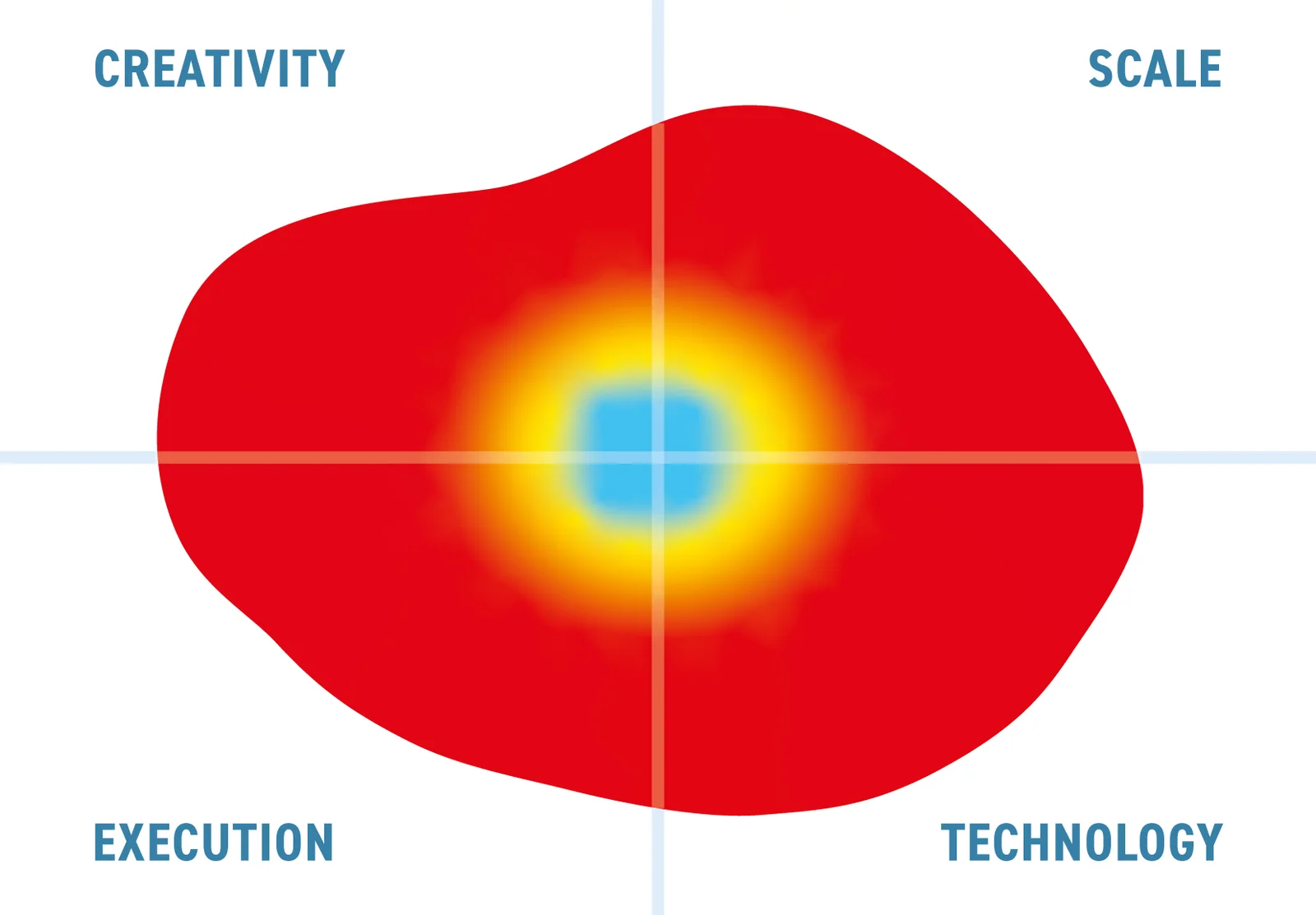 CREATIVITY

SCALE

EXECUTION

TECHNOLOGY